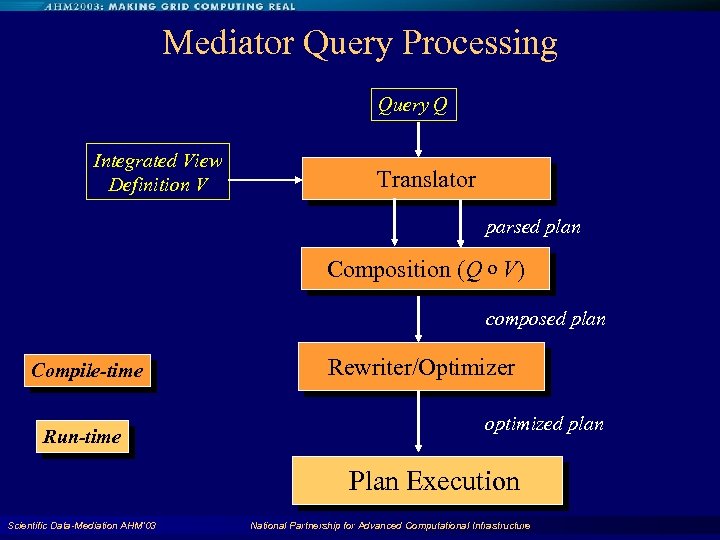 AHM2003: MAKING GRID COMPUTING REAL

Mediator Query Processing

Query Q

Integrated View Definition V

Translator

parsed plan

Composition ($Q \circ V$)

composed plan

Rewriter/Optimizer

optimized plan

Plan Execution

Compile-time

Run-time

Scientific Data-Mediation AHM'03

National Partnership for Advanced Computational Infrastructure